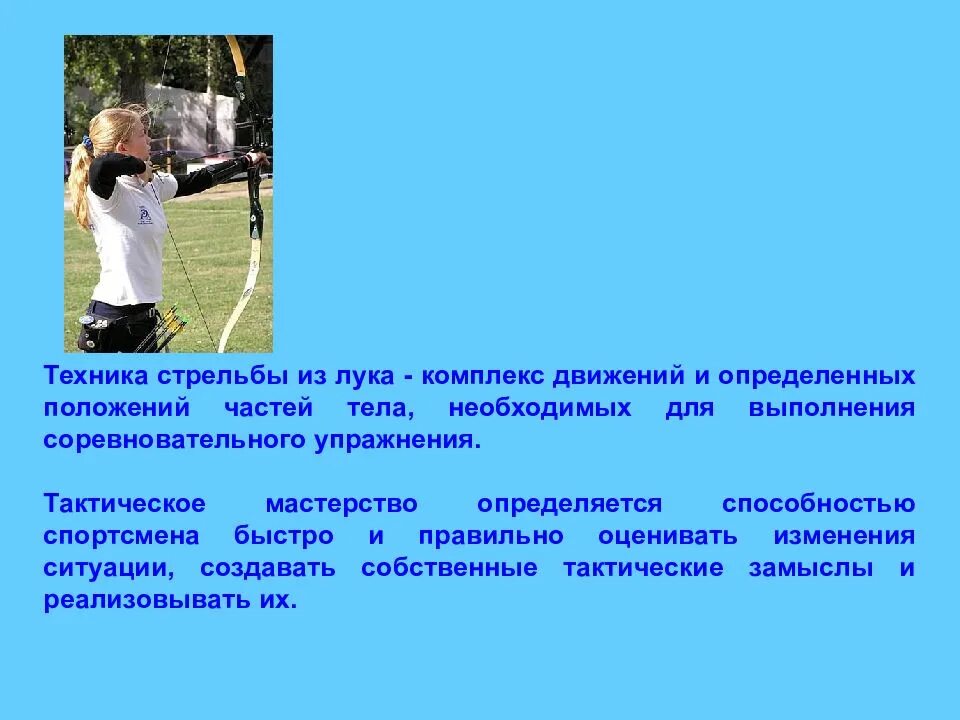 Техника стрельбы из лука - комплекс движений и определенных положений частей тела, необходимых для выполнения соревновательного упражнения.

Тактическое мастерство определяется способностью спортсмена быстро и правильно оценивать изменения ситуации, создавать собственные тактические замыслы и реализовывать их.